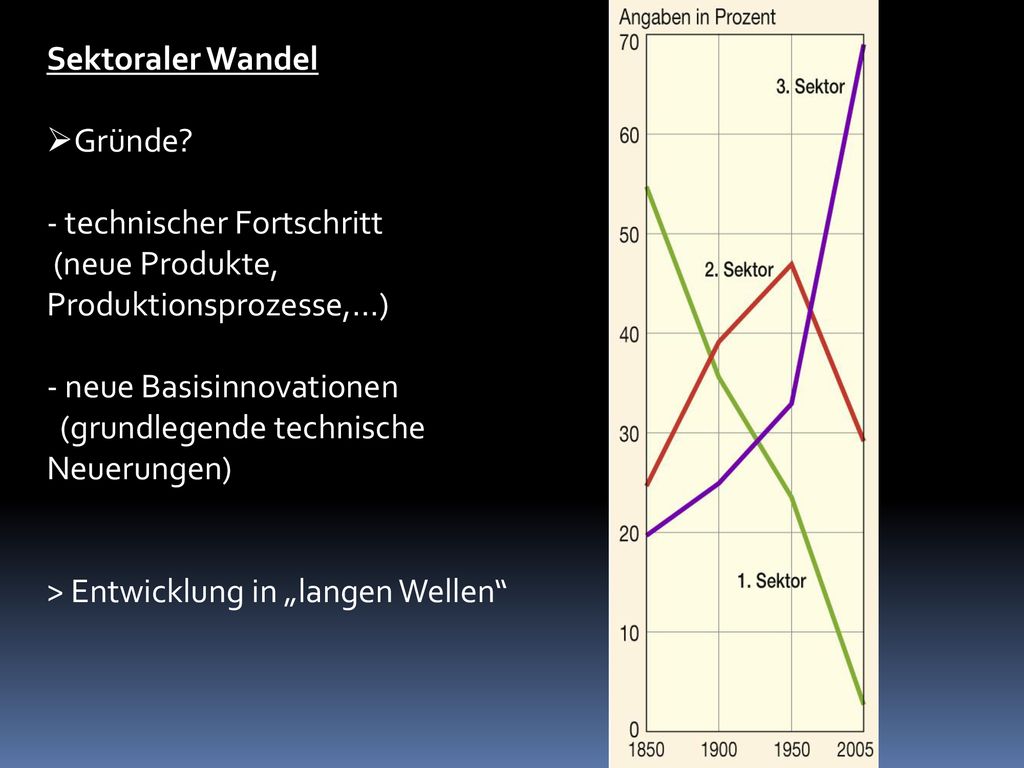 Sektoraler Wandel

➢Gründe?

- technischer Fortschritt (neue Produkte, Produktionsprozesse,…)

- neue Basisinnovationen (grundlegende technische Neuerungen)

> Entwicklung in „langen Wellen“

Angaben in Prozent
70
60
50
40
30
20
10
0
3. Sektor
2. Sektor
1. Sektor
1850 1900 1950 2005